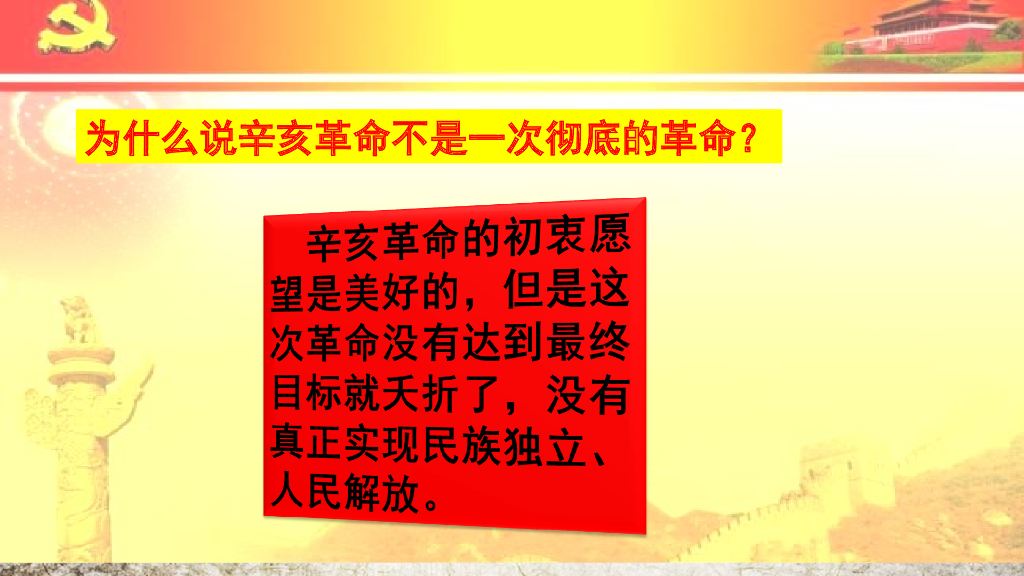 为什么说辛亥革命不是一次彻底的革命？

辛亥革命的初衷愿望是美好的，但是这次革命没有达到最终目标就夭折了，没有真正实现民族独立、人民解放。